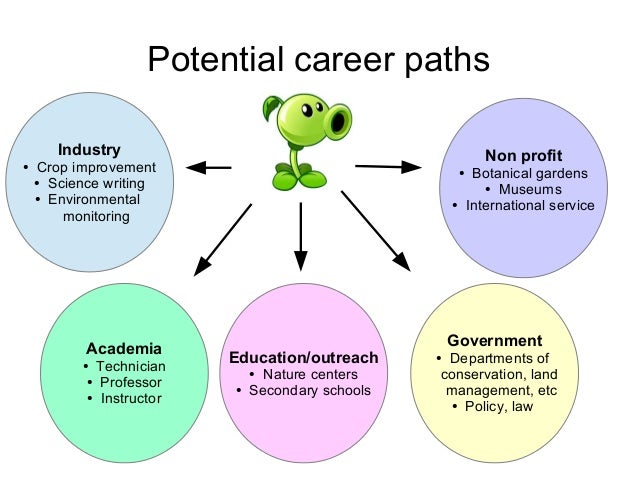 Potential career paths

Industry
• Crop improvement
• Science writing
• Environmental monitoring

Non profit
• Botanical gardens
• Museums
• International service

Academia
• Technician
• Professor
• Instructor

Education/outreach
• Nature centers
• Secondary schools

Government
• Departments of conservation, land management, etc
• Policy, law